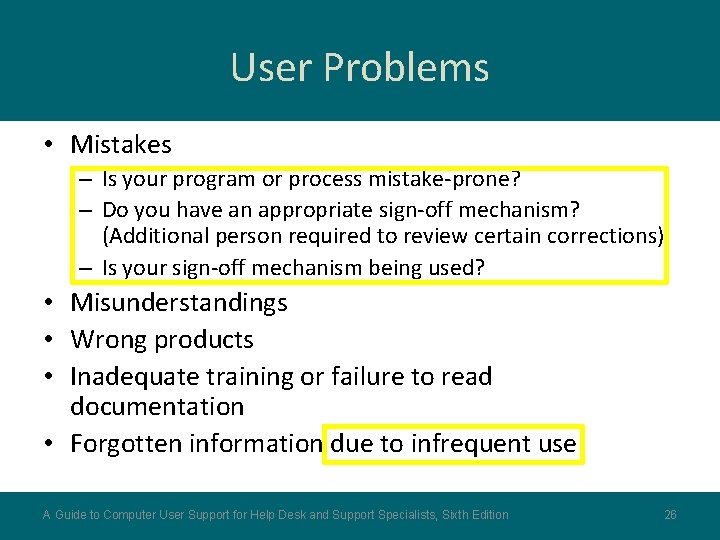 User Problems

• Mistakes
– Is your program or process mistake-prone?
– Do you have an appropriate sign-off mechanism? (Additional person required to review certain corrections)
– Is your sign-off mechanism being used?
• Misunderstandings
• Wrong products
• Inadequate training or failure to read documentation
• Forgotten information due to infrequent use

A Guide to Computer User Support for Help Desk and Support Specialists, Sixth Edition

26